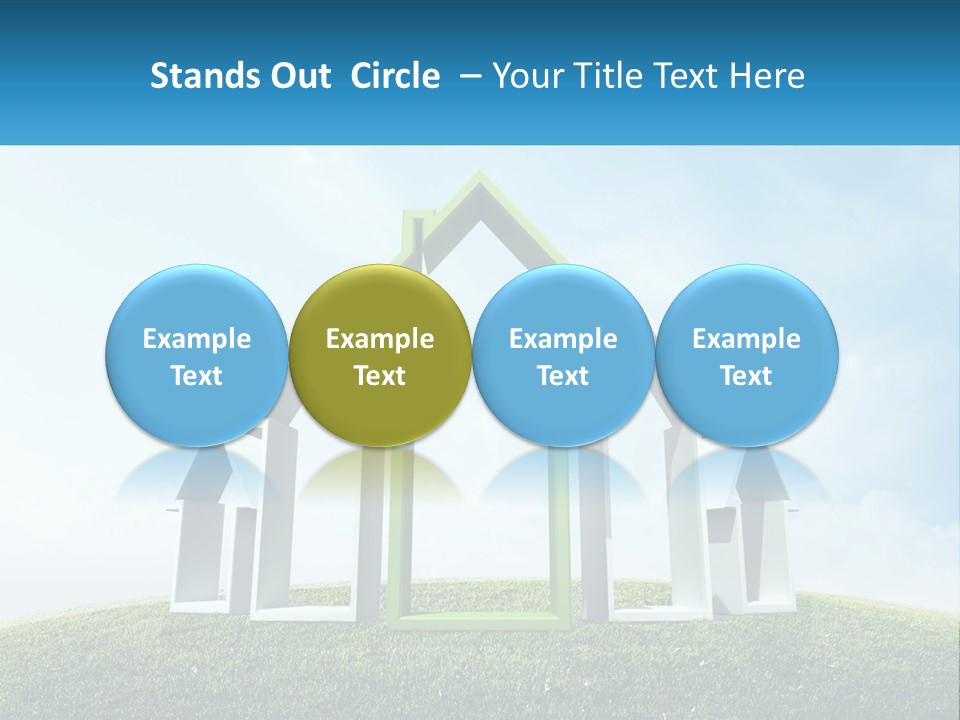 Stands Out Circle – Your Title Text Here

Example Text

Example Text

Example Text

Example Text